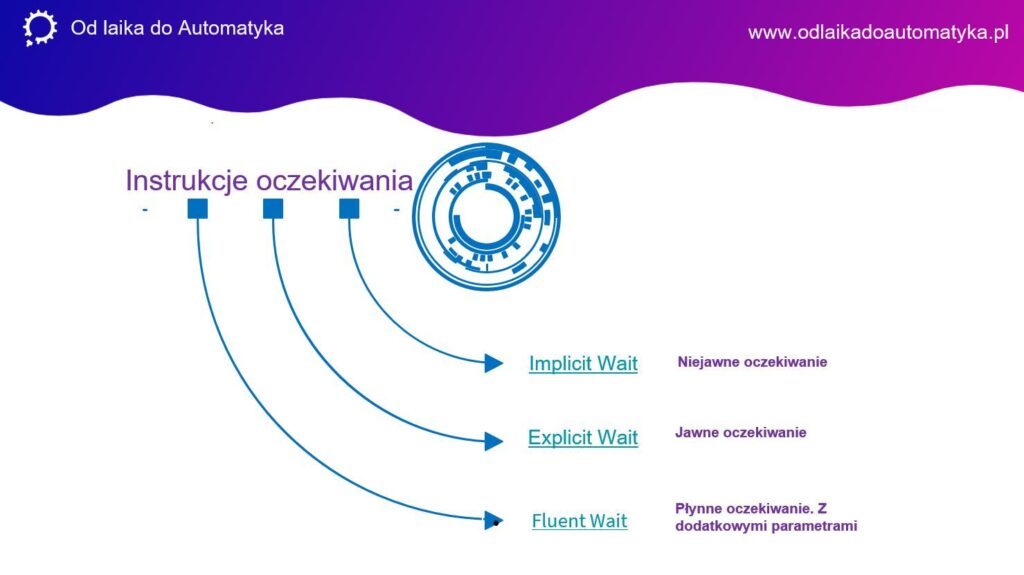 Od laika do Automatyka

www.odlaikadoautomatyka.pl

Instrukcje oczekiwania

Implicit Wait

Niejawne oczekiwanie

Explicit Wait

Jawne oczekiwanie

Fluent Wait

Płynne oczekiwanie. Z dodatkowymi parametrami